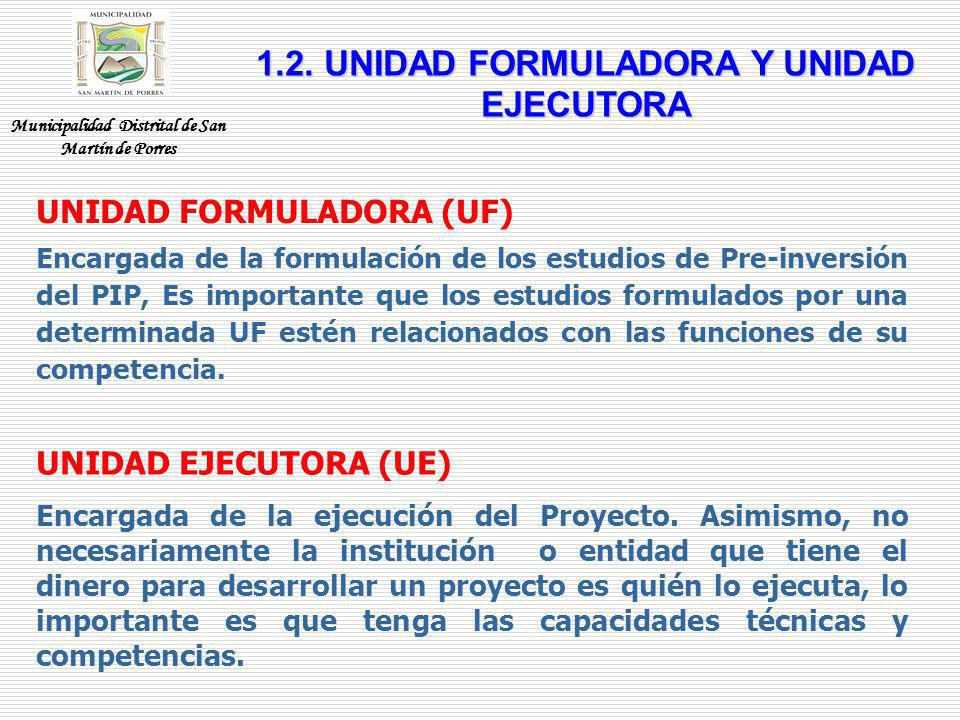 MUNICIPALIDAD
SAN MARTIN DE PORRES

Municipalidad Distrital de San Martín de Porres

1.2. UNIDAD FORMULADORA Y UNIDAD EJECUTORA

UNIDAD FORMULADORA (UF)

Encargada de la formulación de los estudios de Pre-inversión del PIP, Es importante que los estudios formulados por una determinada UF estén relacionados con las funciones de su competencia.

UNIDAD EJECUTORA (UE)

Encargada de la ejecución del Proyecto. Asimismo, no necesariamente la institución o entidad que tiene el dinero para desarrollar un proyecto es quién lo ejecuta, lo importante es que tenga las capacidades técnicas y competencias.